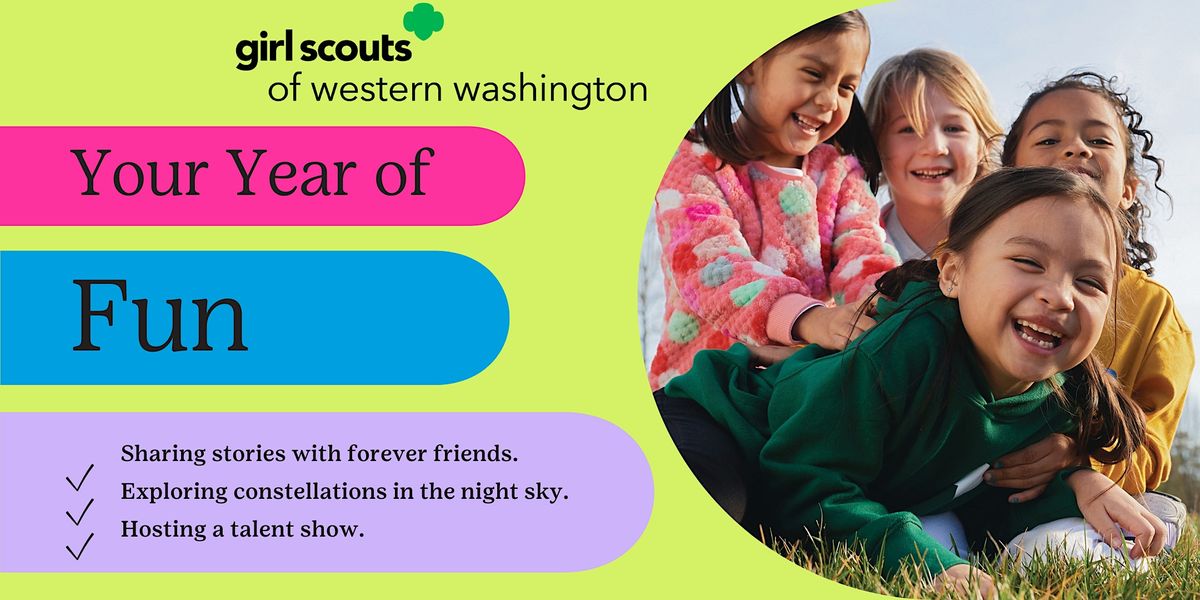 girl scouts
of western washington

Your Year of

Fun

Sharing stories with forever friends.
Exploring constellations in the night sky.
Hosting a talent show.